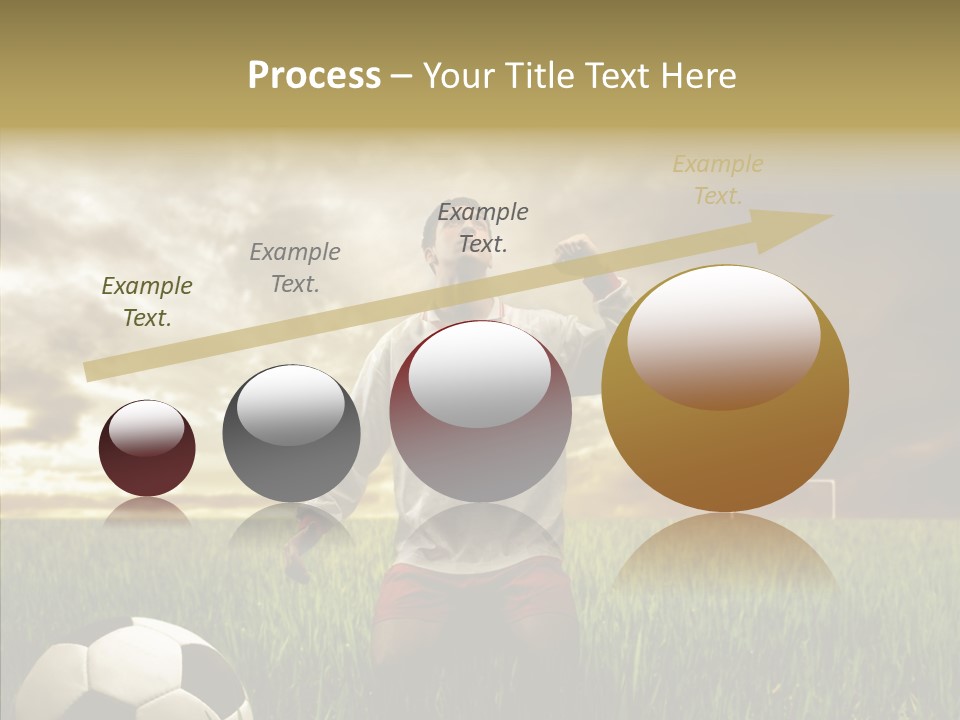 Process – Your Title Text Here

Example Text.

Example Text.

Example Text.

Example Text.